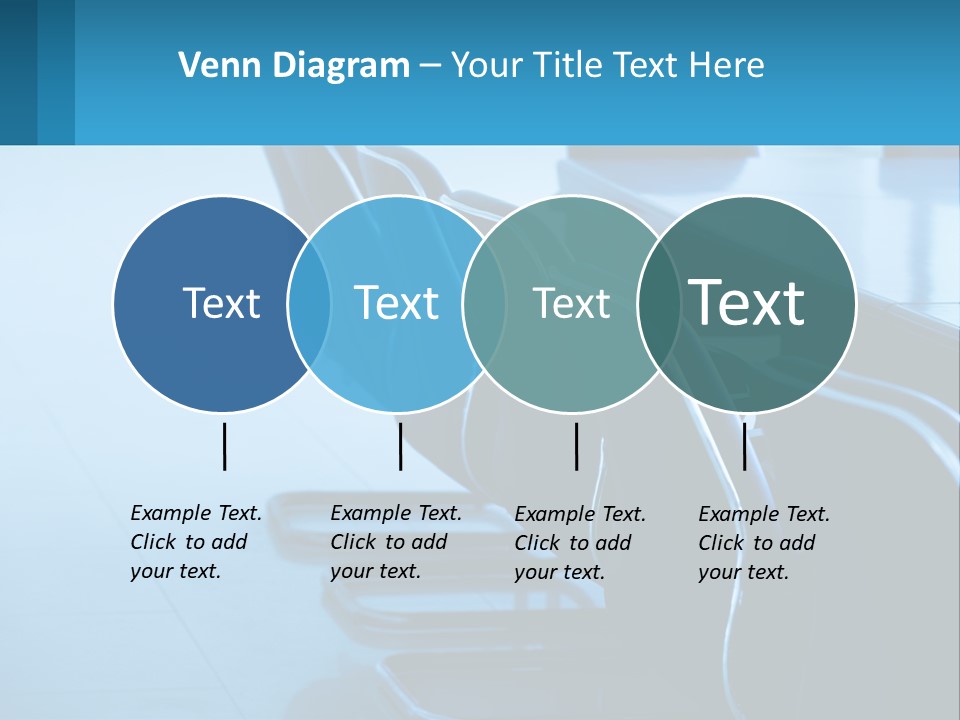 Venn Diagram – Your Title Text Here

Text

Text

Text

Text

Example Text. Click to add your text.

Example Text. Click to add your text.

Example Text. Click to add your text.

Example Text. Click to add your text.